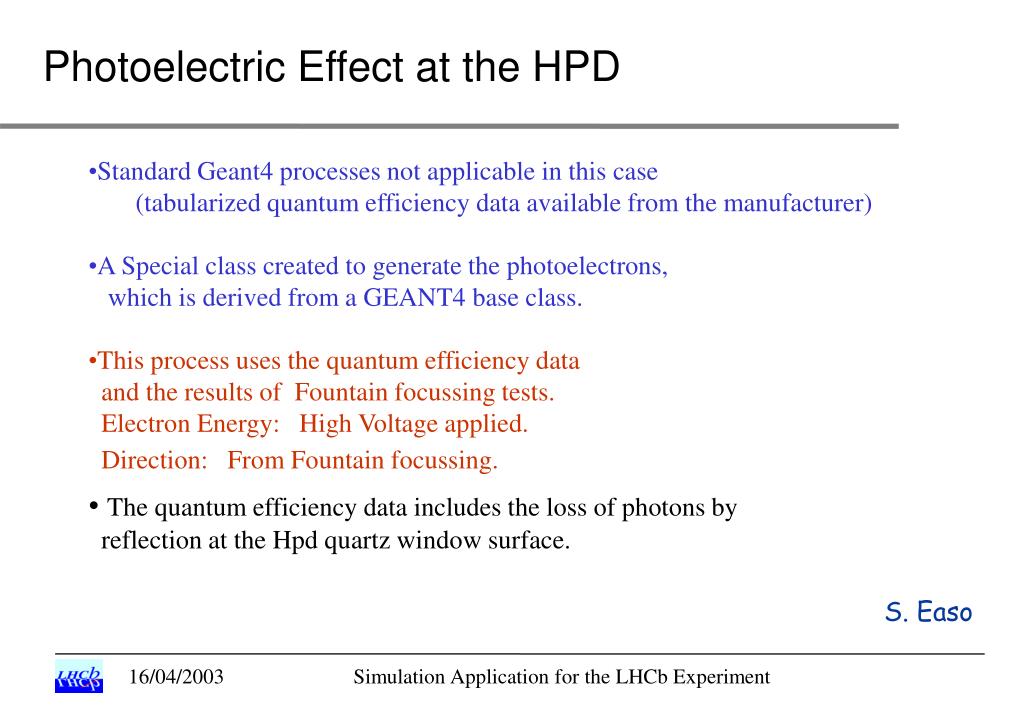 Photoelectric Effect at the HPD

•Standard Geant4 processes not applicable in this case
(tabularized quantum efficiency data available from the manufacturer)

•A Special class created to generate the photoelectrons, which is derived from a GEANT4 base class.

•This process uses the quantum efficiency data and the results of Fountain focussing tests.
Electron Energy: High Voltage applied.
Direction: From Fountain focussing.

• The quantum efficiency data includes the loss of photons by reflection at the Hpd quartz window surface.

S. Easo

LHCb 16/04/2003 Simulation Application for the LHCb Experiment